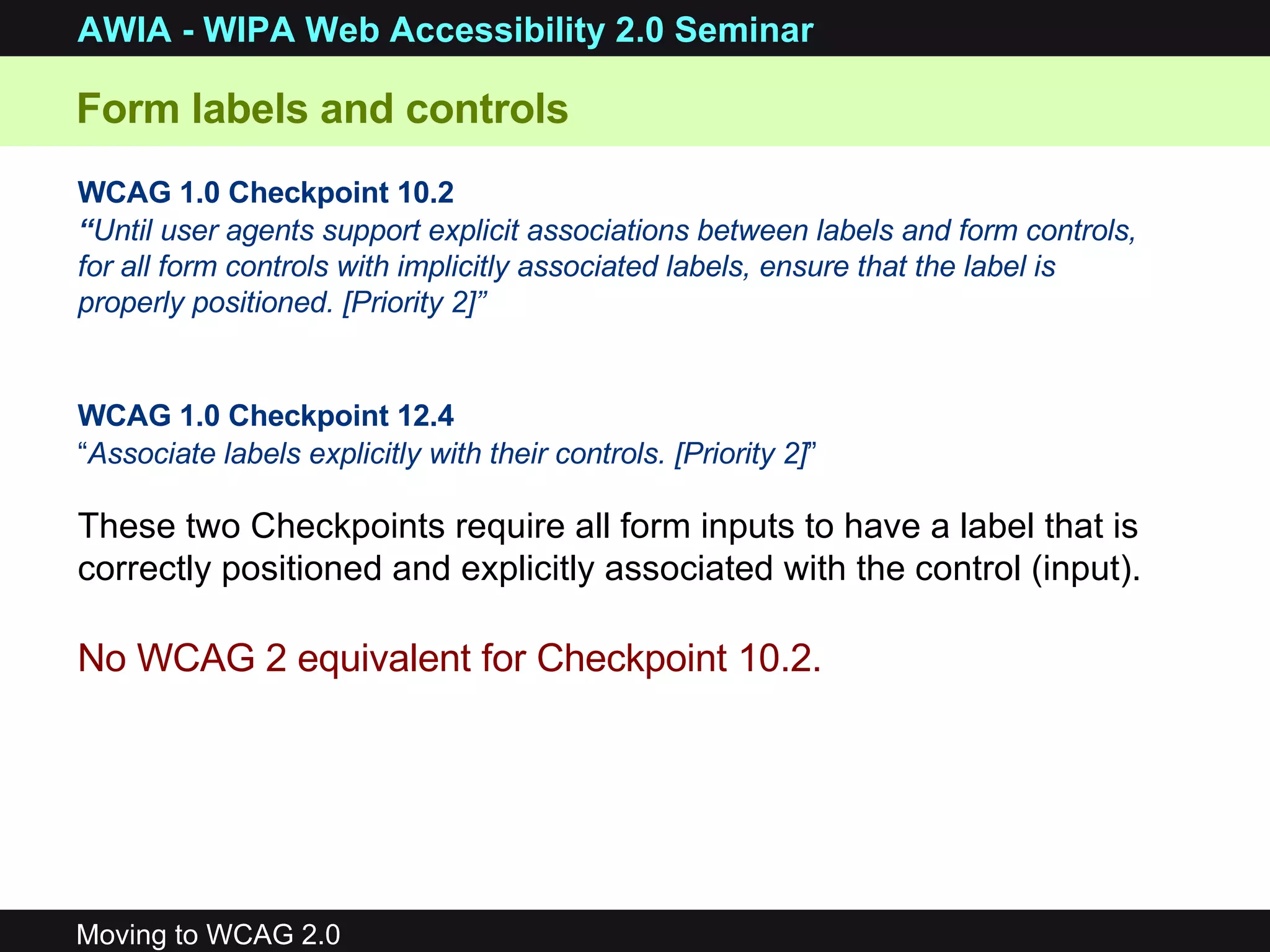 AWIA - WIPA Web Accessibility 2.0 Seminar

Form labels and controls

WCAG 1.0 Checkpoint 10.2
“Until user agents support explicit associations between labels and form controls, for all form controls with implicitly associated labels, ensure that the label is properly positioned. [Priority 2]”

WCAG 1.0 Checkpoint 12.4
“Associate labels explicitly with their controls. [Priority 2]”

These two Checkpoints require all form inputs to have a label that is correctly positioned and explicitly associated with the control (input).

No WCAG 2 equivalent for Checkpoint 10.2.

Moving to WCAG 2.0